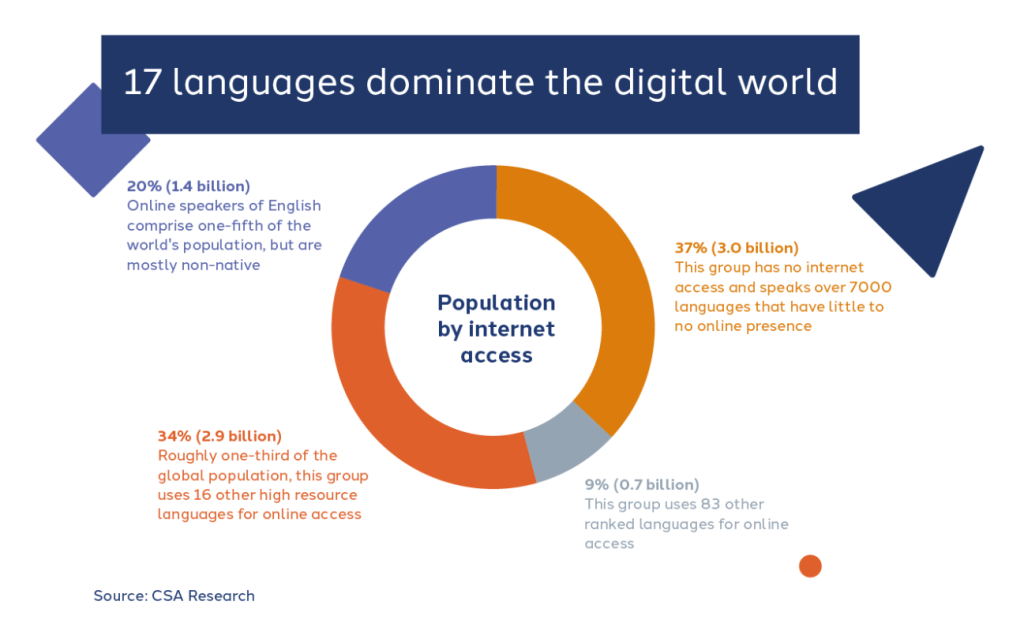 17 languages dominate the digital world

20% (1.4 billion)
Online speakers of English comprise one-fifth of the world's population, but are mostly non-native

Population by internet access

37% (3.0 billion)
This group has no internet access and speaks over 7000 languages that have little to no online presence

34% (2.9 billion)
Roughly one-third of the global population, this group uses 16 other high resource languages for online access

9% (0.7 billion)
This group uses 83 other ranked languages for online access

Source: CSA Research